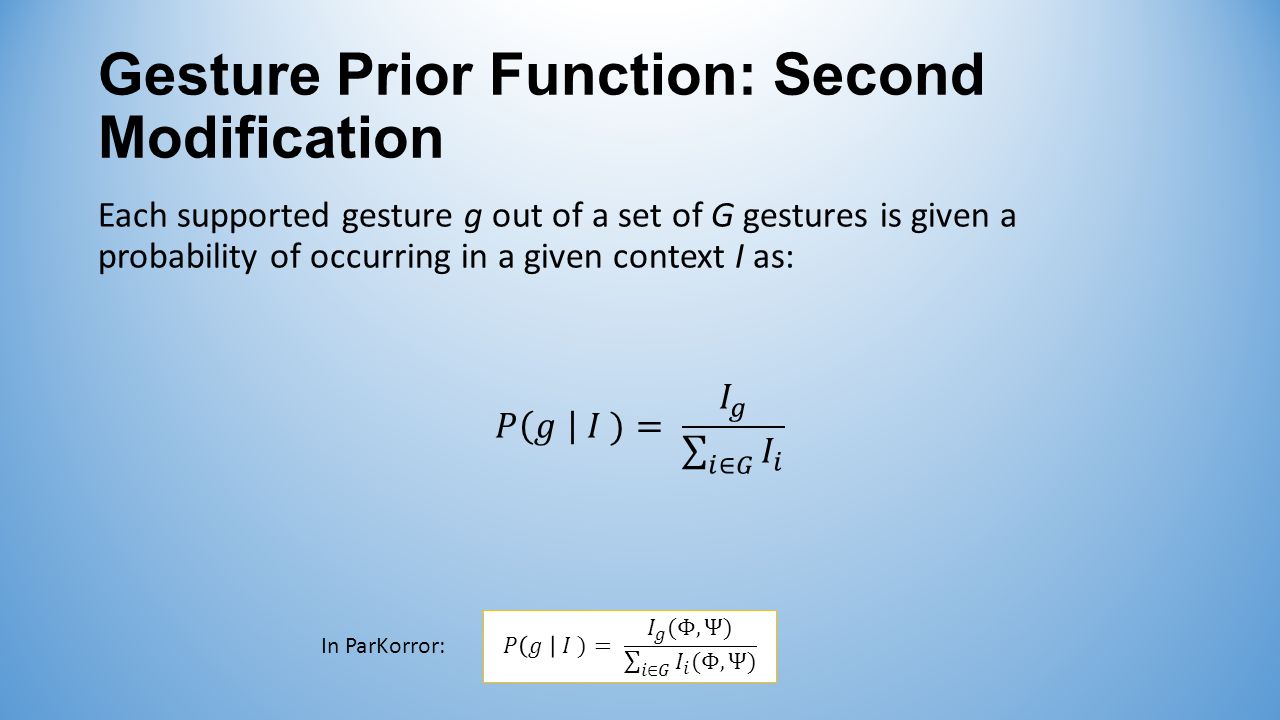 Gesture Prior Function: Second Modification

Each supported gesture g out of a set of G gestures is given a probability of occurring in a given context I as:

$P(g \mid I) = \frac{I_g}{\sum_{i \in G} I_i}$

In ParKorror: $P(g \mid I) = \frac{I_g(\Phi, \Psi)}{\sum_{i \in G} I_i(\Phi, \Psi)}$